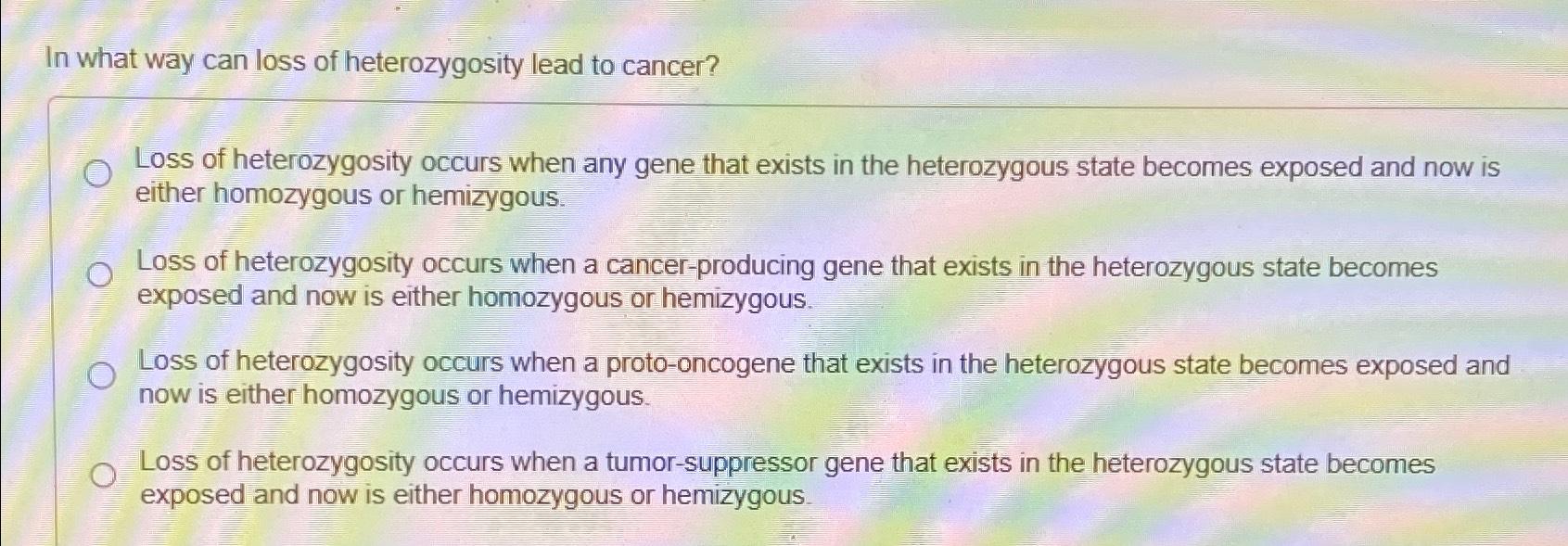 In what way can loss of heterozygosity lead to cancer?

Loss of heterozygosity occurs when any gene that exists in the heterozygous state becomes exposed and now is either homozygous or hemizygous.

Loss of heterozygosity occurs when a cancer-producing gene that exists in the heterozygous state becomes exposed and now is either homozygous or hemizygous.

Loss of heterozygosity occurs when a proto-oncogene that exists in the heterozygous state becomes exposed and now is either homozygous or hemizygous.

Loss of heterozygosity occurs when a tumor-suppressor gene that exists in the heterozygous state becomes exposed and now is either homozygous or hemizygous.